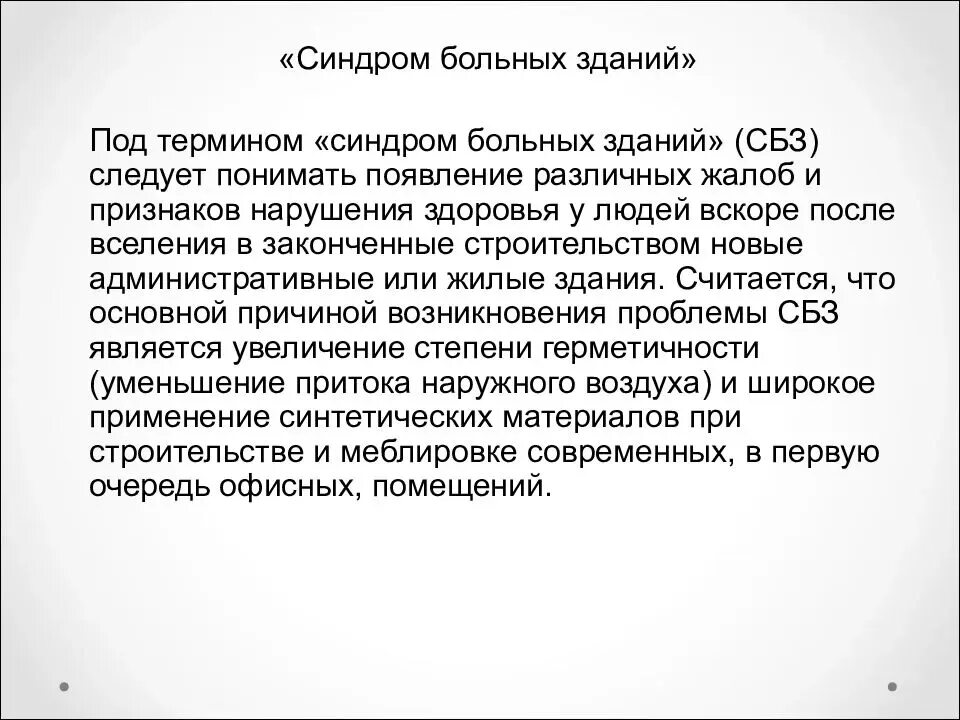 «Синдром больных зданий»

Под термином «синдром больных зданий» (СБЗ) следует понимать появление различных жалоб и признаков нарушения здоровья у людей вскоре после вселения в законченные строительством новые административные или жилые здания. Считается, что основной причиной возникновения проблемы СБЗ является увеличение степени герметичности (уменьшение притока наружного воздуха) и широкое применение синтетических материалов при строительстве и меблировке современных, в первую очередь офисных, помещений.